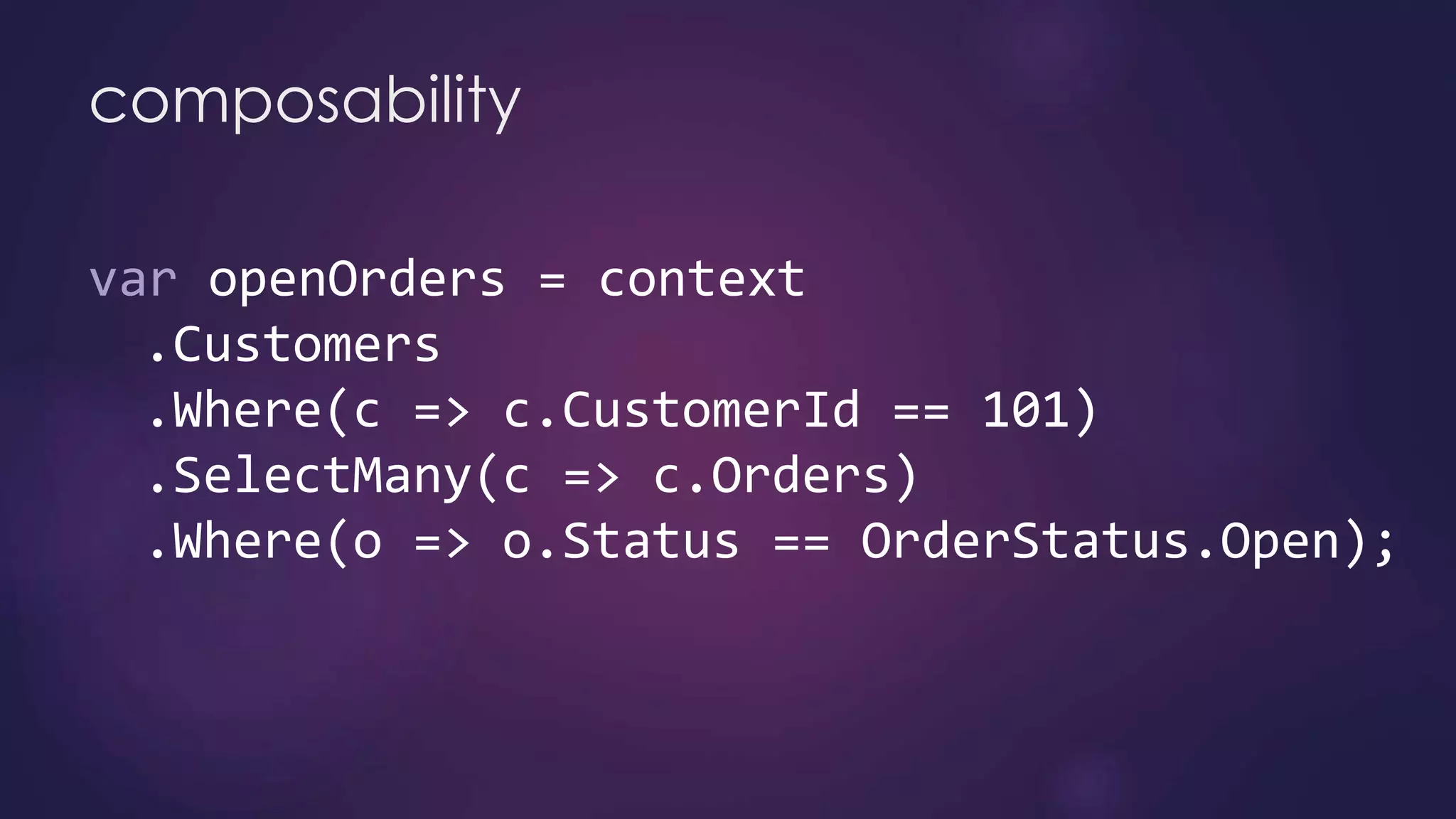 composability

var openOrders = context
  .Customers
  .Where(c => c.CustomerId == 101)
  .SelectMany(c => c.Orders)
  .Where(o => o.Status == OrderStatus.Open);